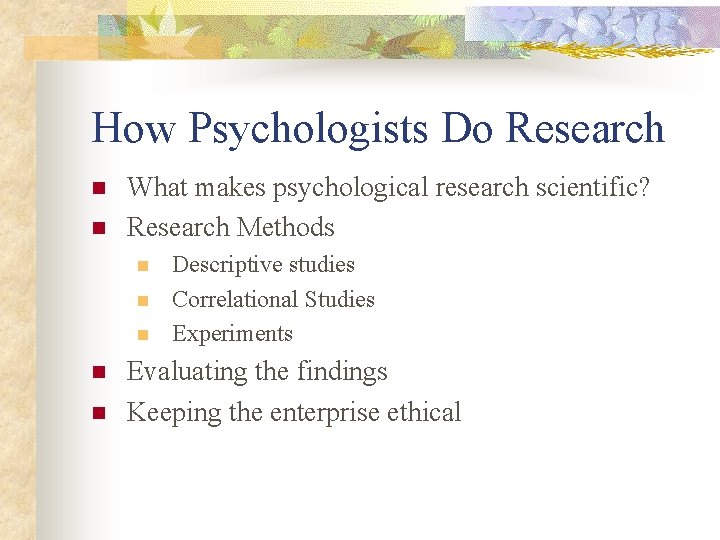 How Psychologists Do Research

- What makes psychological research scientific?
- Research Methods
  - Descriptive studies
  - Correlational Studies
  - Experiments
- Evaluating the findings
- Keeping the enterprise ethical